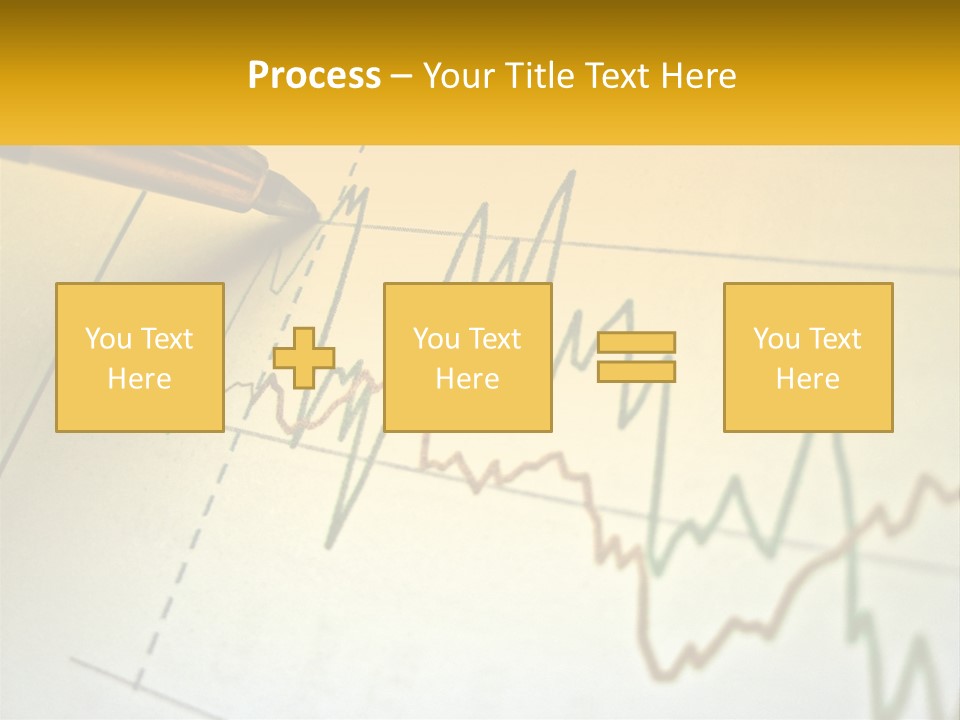 Process – Your Title Text Here

You Text Here

You Text Here

You Text Here